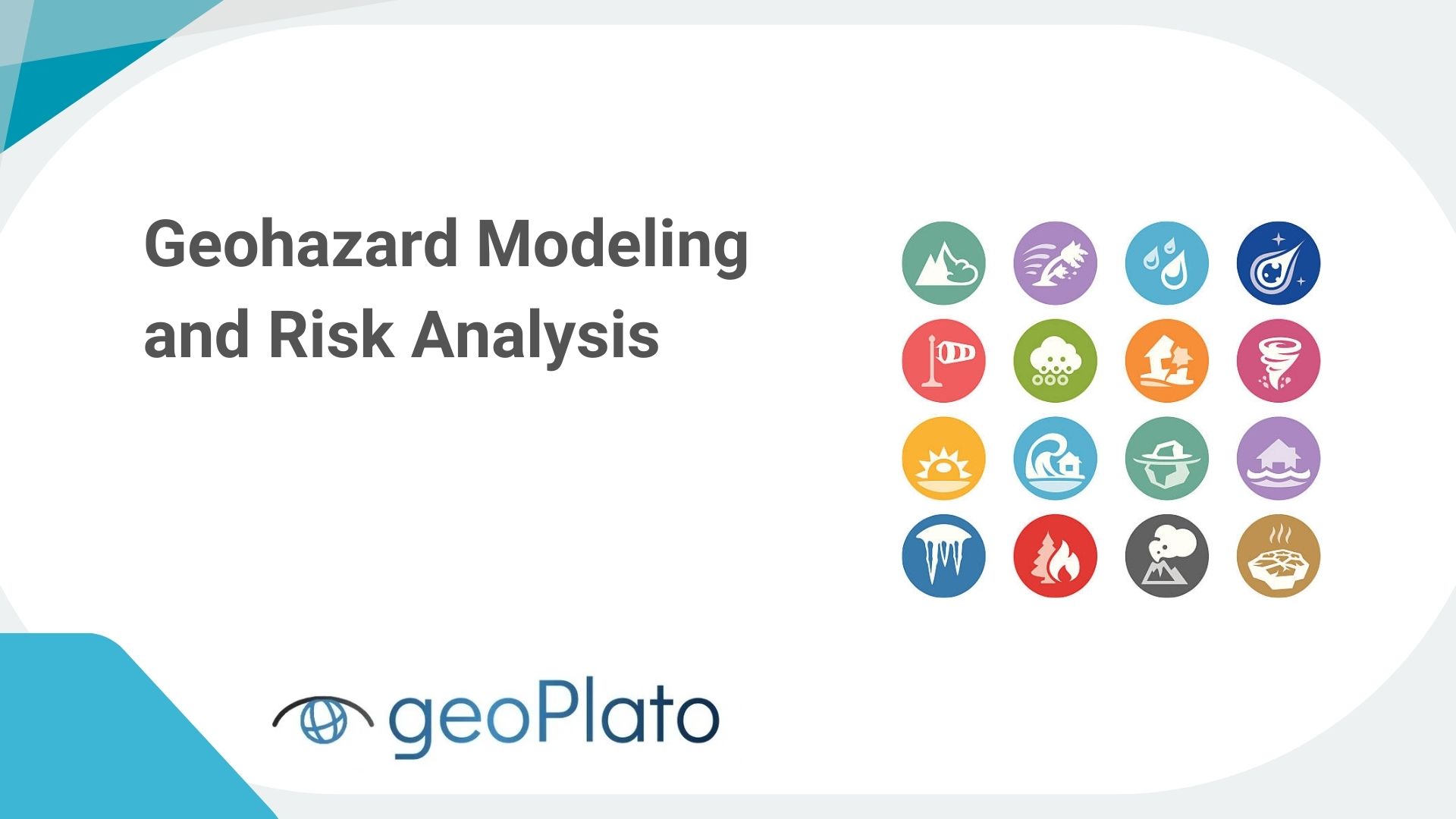 Geohazard Modeling and Risk Analysis

geoPlato